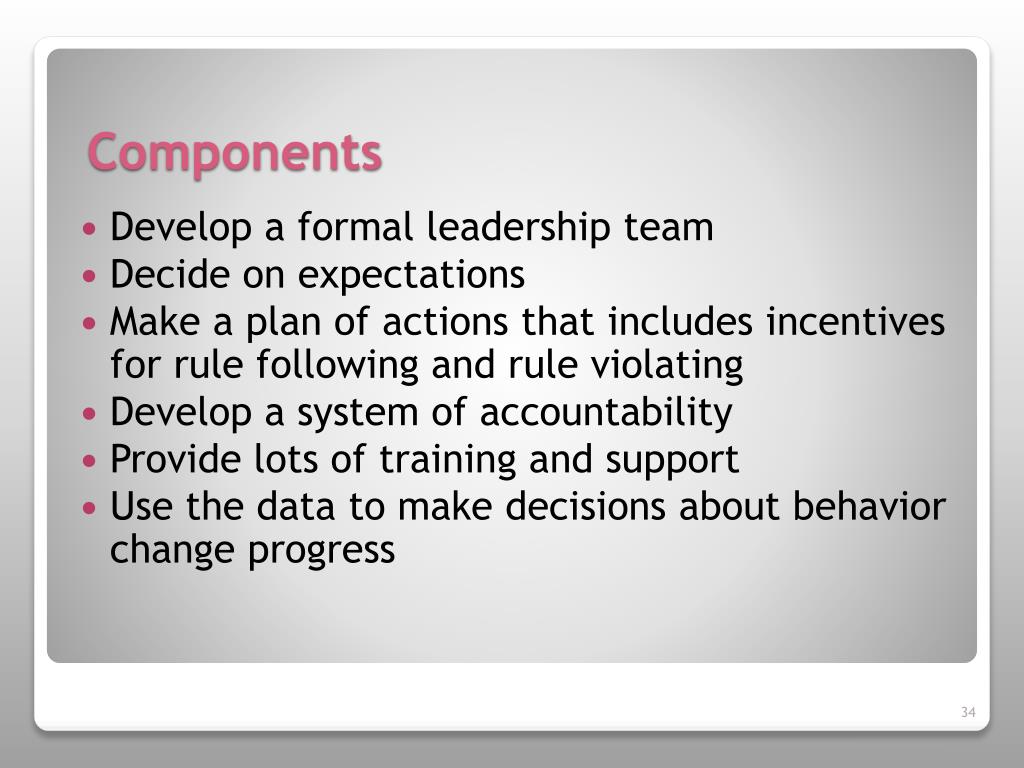 Components

• Develop a formal leadership team
• Decide on expectations
• Make a plan of actions that includes incentives for rule following and rule violating
• Develop a system of accountability
• Provide lots of training and support
• Use the data to make decisions about behavior change progress

34